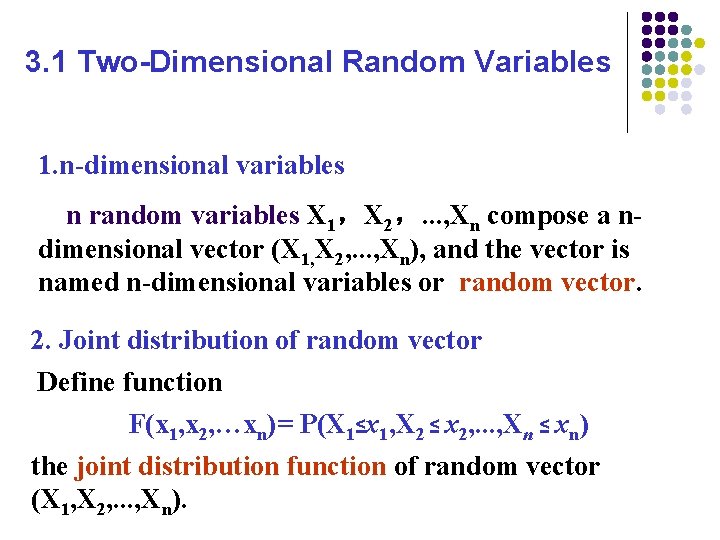 3.1 Two-Dimensional Random Variables

1.n-dimensional variables

n random variables $X_1$， $X_2$， ...,$X_n$ compose a n-dimensional vector $(X_1,X_2,...,X_n)$, and the vector is named n-dimensional variables or random vector.

2. Joint distribution of random vector

Define function

$F(x_1,x_2,\ldots x_n)= P(X_1 \le x_1, X_2 \le x_2,...,X_n \le x_n)$

the joint distribution function of random vector $(X_1,X_2,...,X_n)$.